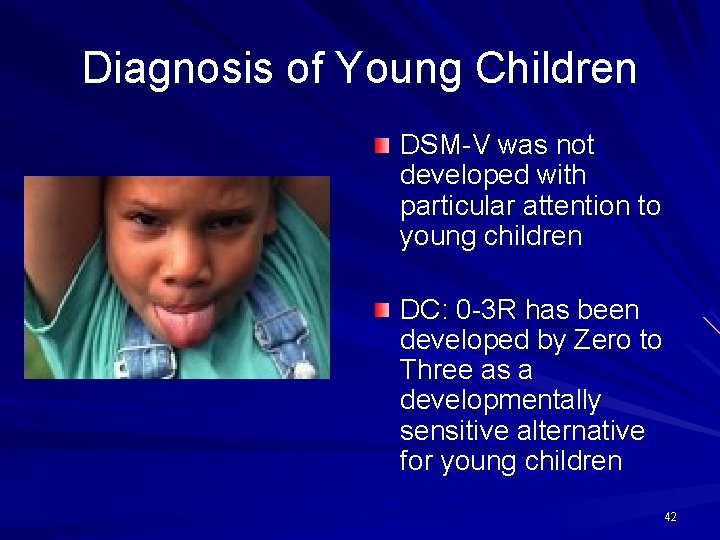 Diagnosis of Young Children

DSM-V was not developed with particular attention to young children

DC: 0-3R has been developed by Zero to Three as a developmentally sensitive alternative for young children

42